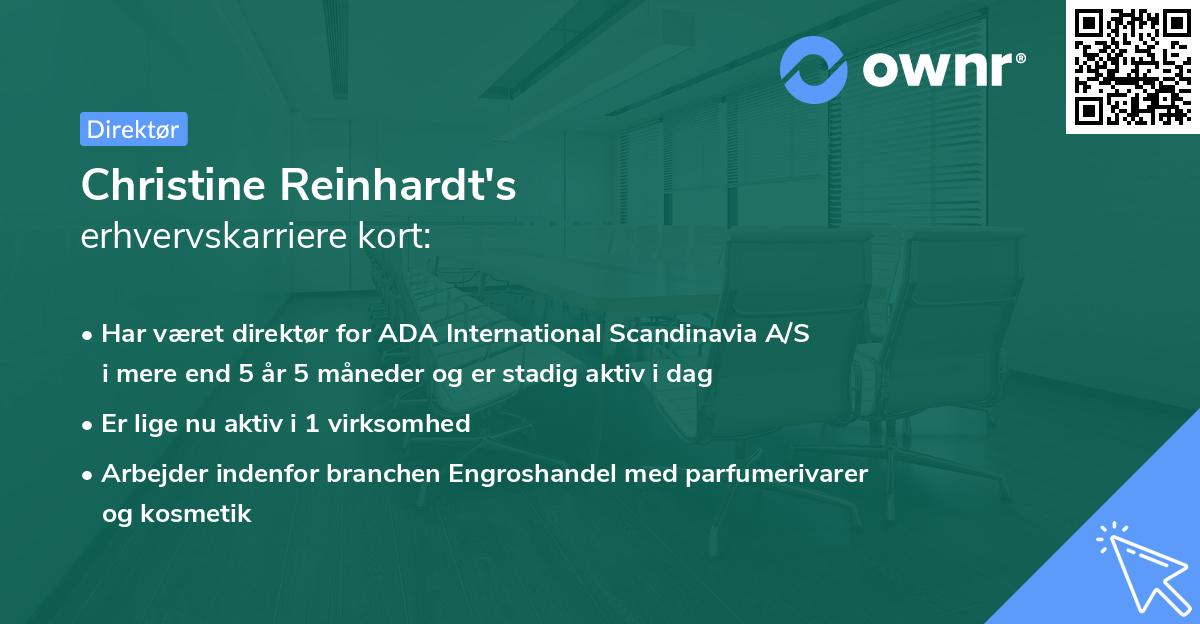 ownr®

Direktør

Christine Reinhardt's
erhvervskarriere kort:

• Har været direktør for ADA International Scandinavia A/S i mere end 5 år 5 måneder og er stadig aktiv i dag

• Er lige nu aktiv i 1 virksomhed

• Arbejder indenfor branchen Engroshandel med parfumerivarer og kosmetik